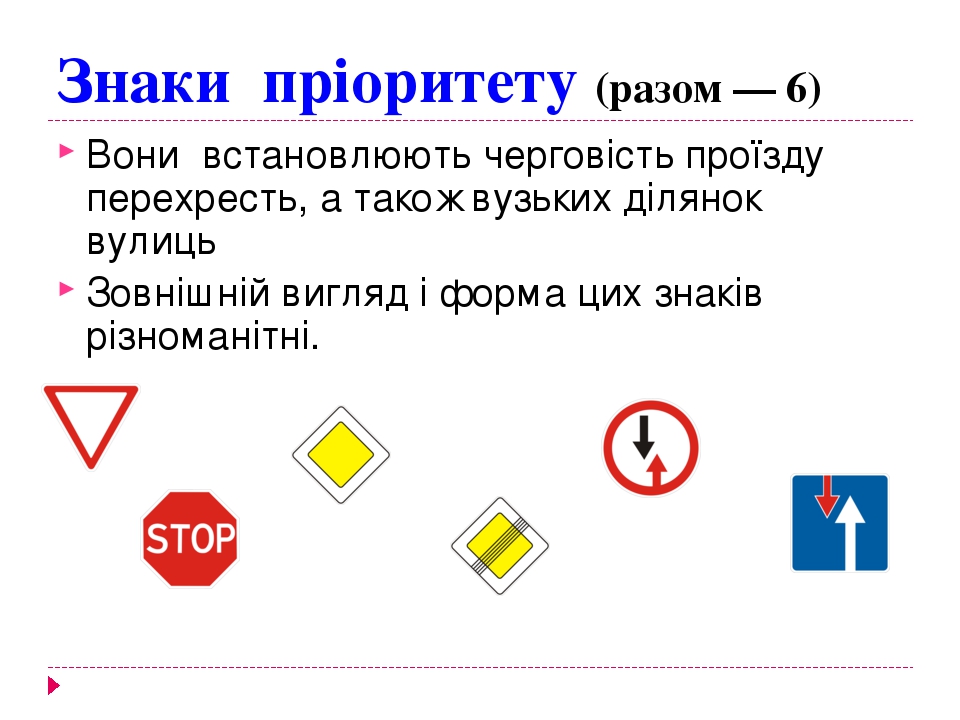 Знаки пріоритету (разом — 6)

Вони встановлюють черговість проїзду перехресть, а також вузьких ділянок вулиць

Зовнішній вигляд і форма цих знаків різноманітні.

STOP